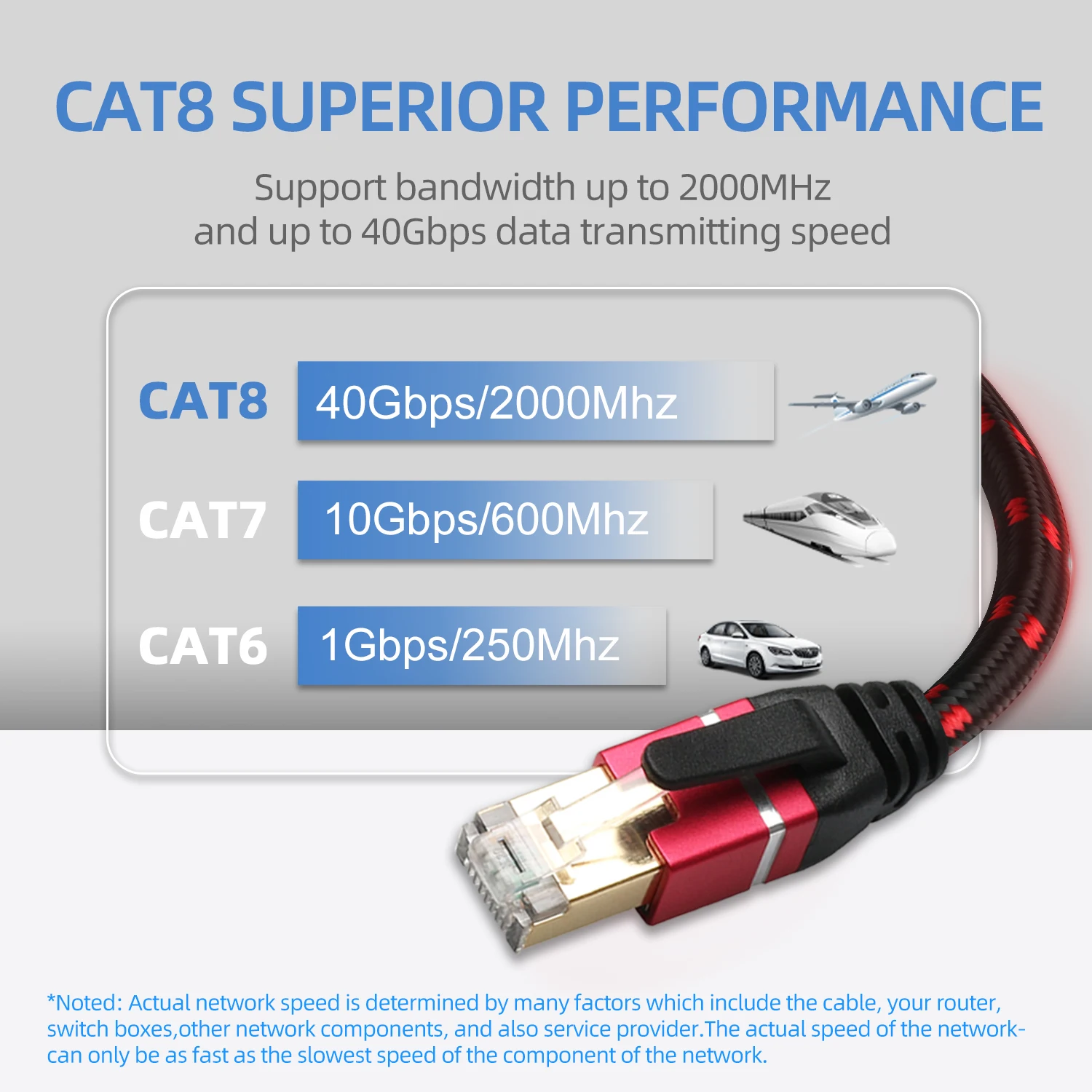 CAT8 SUPERIOR PERFORMANCE

Support bandwidth up to 2000MHz and up to 40Gbps data transmitting speed

CAT8 40Gbps/2000Mhz

CAT7 10Gbps/600Mhz

CAT6 1Gbps/250Mhz

*Noted: Actual network speed is determined by many factors which include the cable, your router, switch boxes,other network components, and also service provider.The actual speed of the network-can only be as fast as the slowest speed of the component of the network.